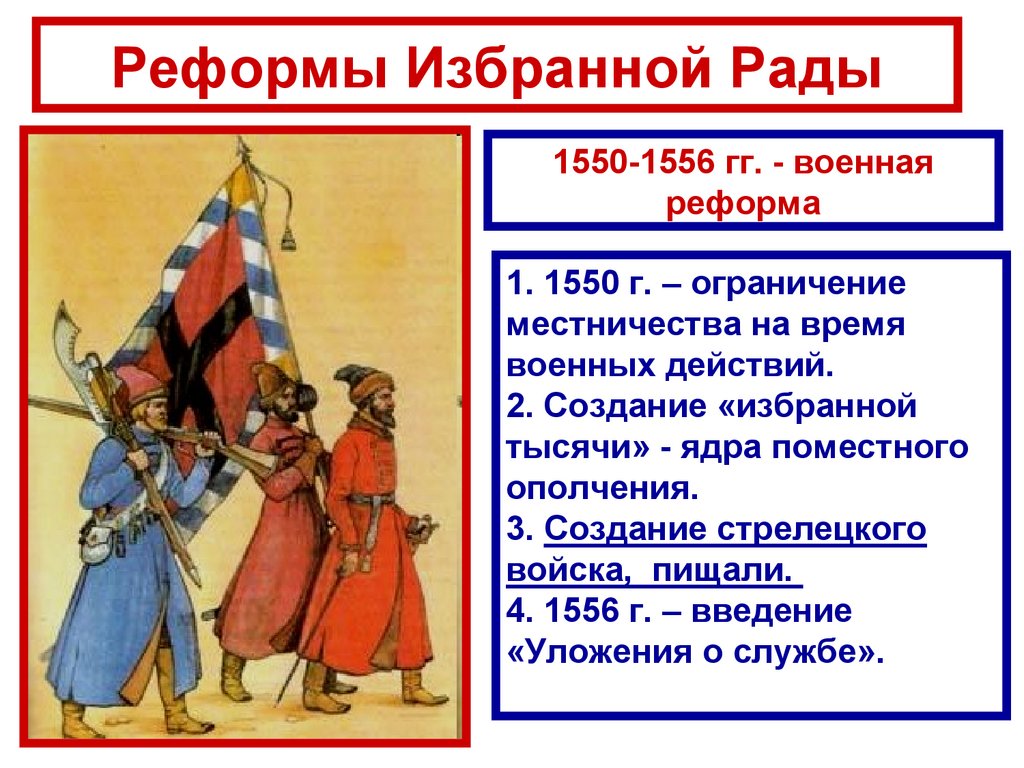 Реформы Избранной Рады

1550-1556 гг. - военная реформа

1. 1550 г. – ограничение местничества на время военных действий.
2. Создание «избранной тысячи» - ядра поместного ополчения.
3. Создание стрелецкого войска, пищали.
4. 1556 г. – введение «Уложения о службе».